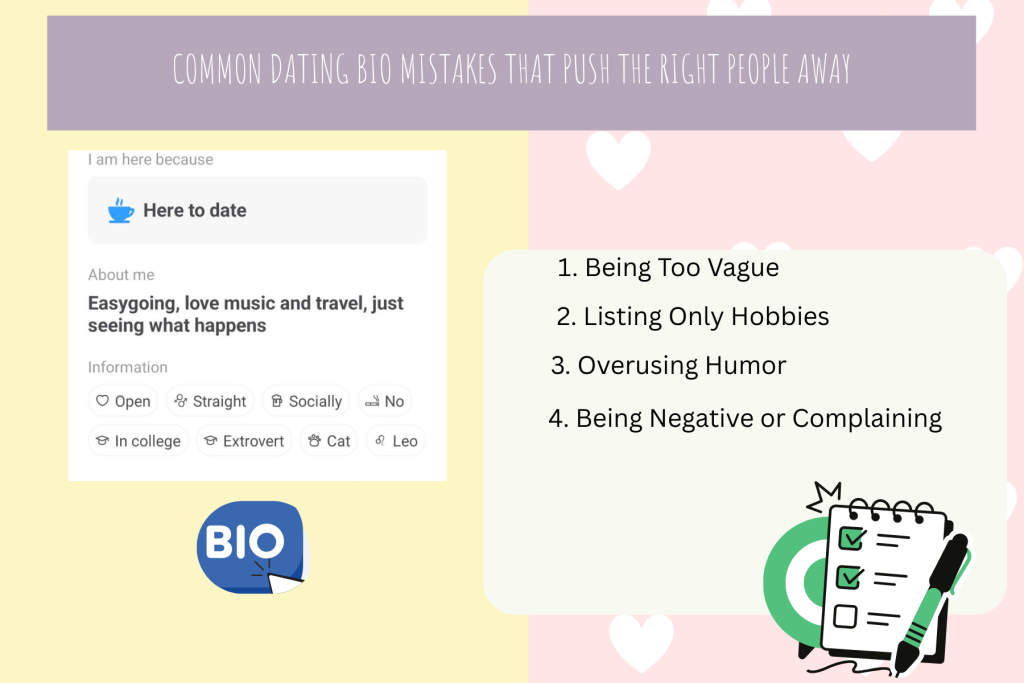 COMMON DATING BIO MISTAKES THAT PUSH THE RIGHT PEOPLE AWAY

I am here because

Here to date

About me

Easygoing, love music and travel, just seeing what happens

Information

Open
Straight
Socially
No
In college
Extrovert
Cat
Leo

BIO

1. Being Too Vague
2. Listing Only Hobbies
3. Overusing Humor
4. Being Negative or Complaining